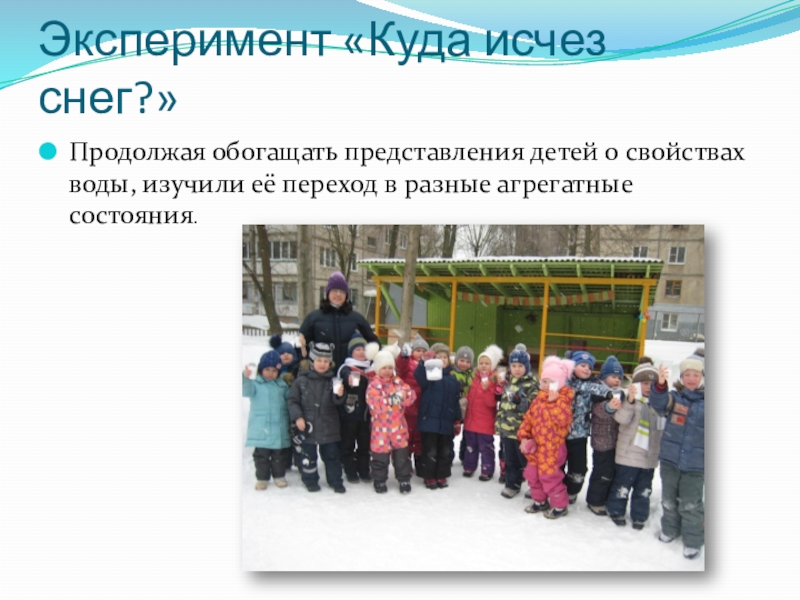 Эксперимент «Куда исчез снег?»

Продолжая обогащать представления детей о свойствах воды, изучили её переход в разные агрегатные состояния.